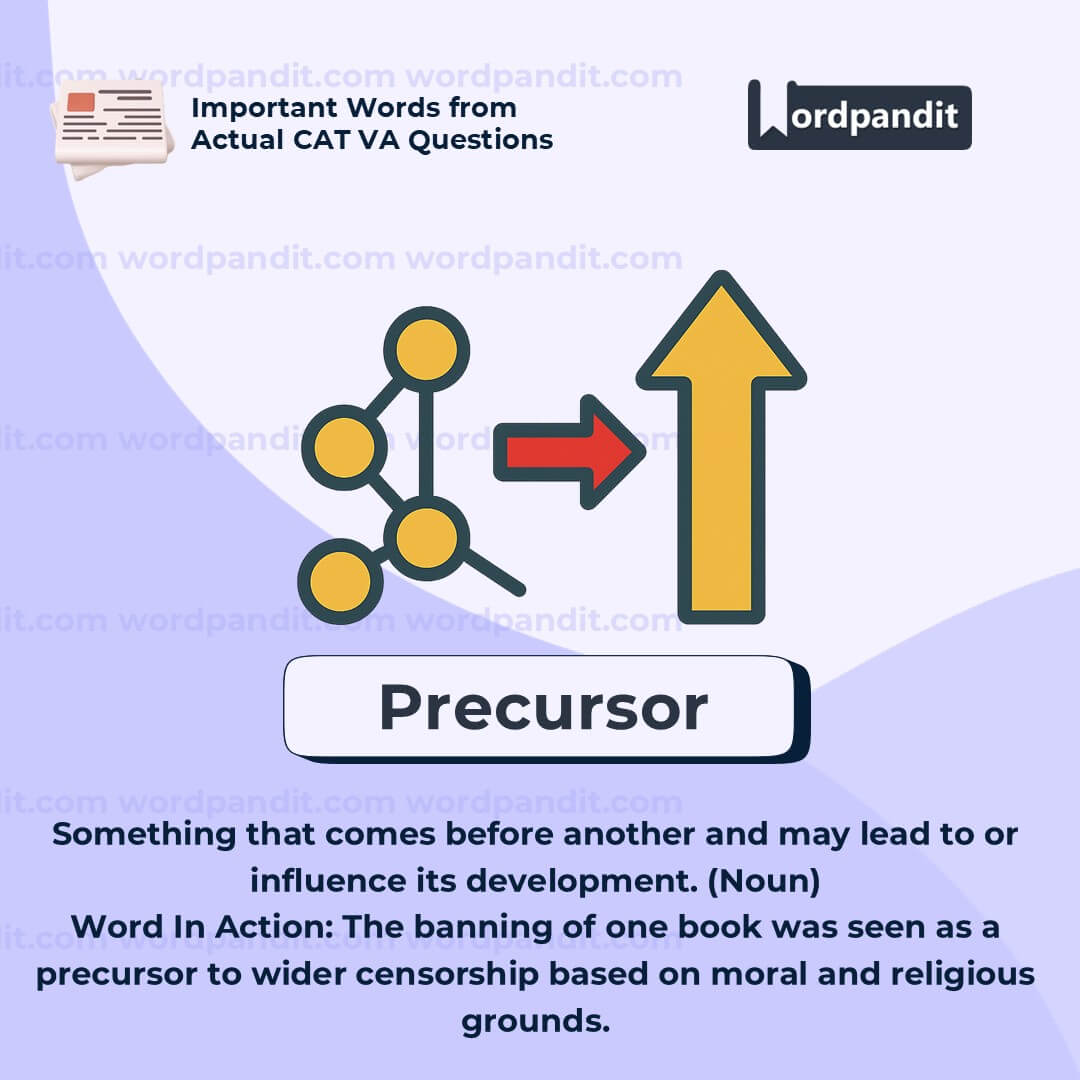 Important Words from Actual CAT VA Questions

Wordpandit

wordpandit.com wordpandit.com wordpandit.com

Precursor

Something that comes before another and may lead to or influence its development. (Noun)
Word In Action: The banning of one book was seen as a precursor to wider censorship based on moral and religious grounds.